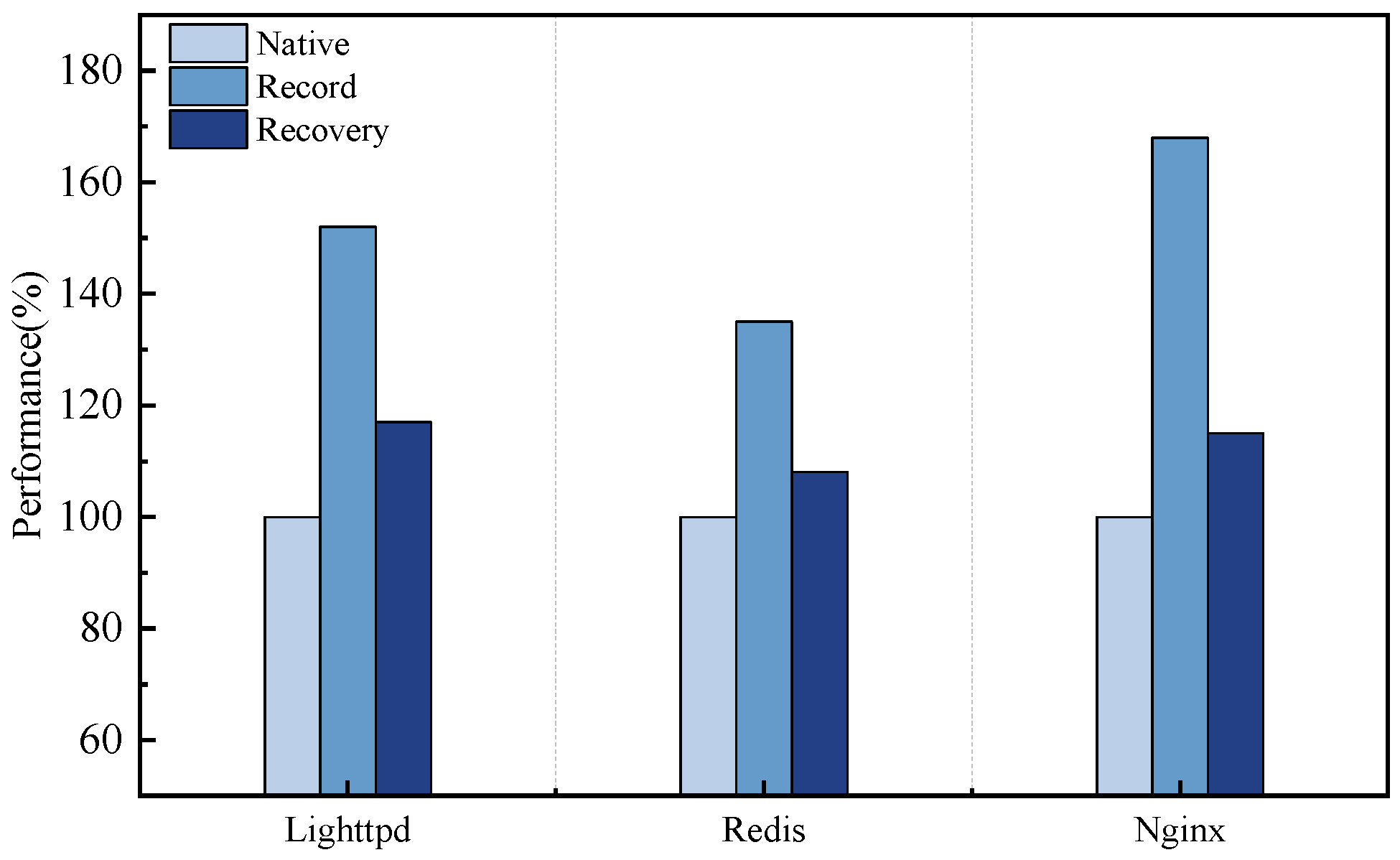 Native
Record
Recovery

Performance(%)

180
160
140
120
100
80
60

Lighttpd
Redis
Nginx